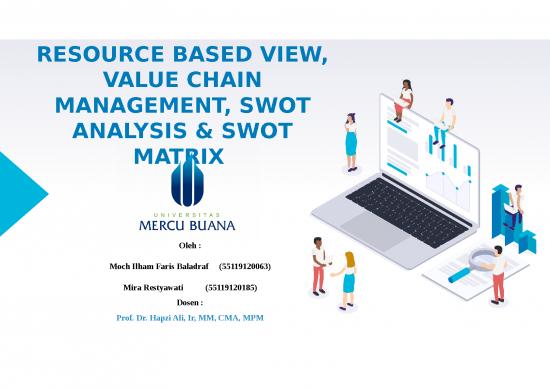 RESOURCE BASED VIEW, VALUE CHAIN MANAGEMENT, SWOT ANALYSIS & SWOT MATRIX

UNIVERSITAS
MERCU BUANA

Oleh :

Moch Ilham Faris Baladraf (55119120063)

Mira Restyawati (55119120185)

Dosen :

Prof. Dr. Hapzi Ali, Ir, MM, CMA, MPM